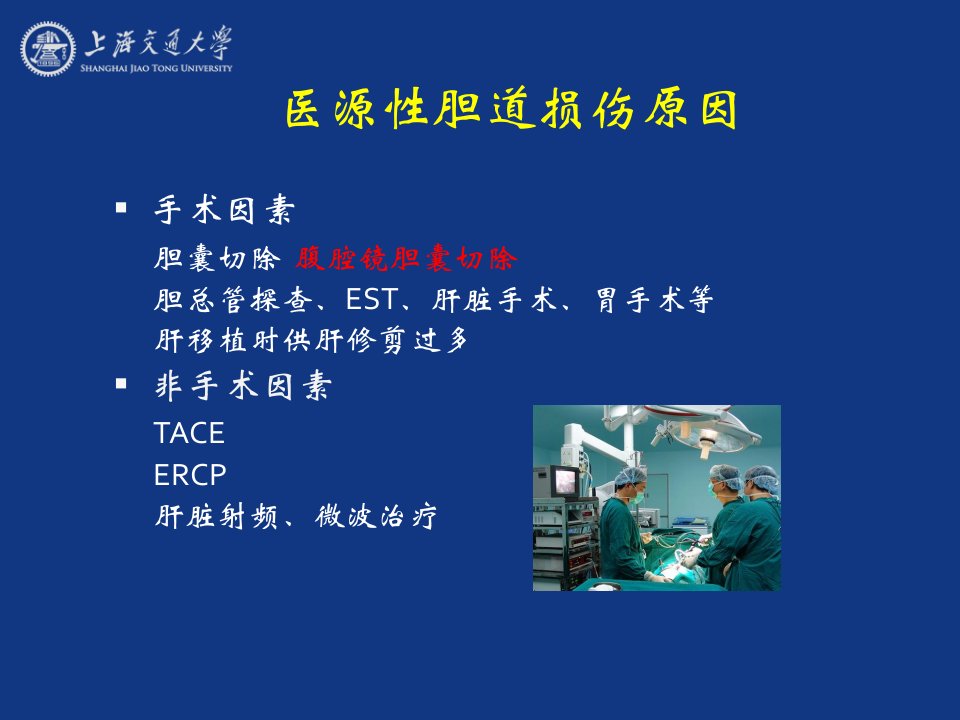 上海交通大学
SHANGHAI JIAO TONG UNIVERSITY

医源性胆道损伤原因

▪ 手术因素
胆囊切除 腹腔镜胆囊切除
胆总管探查、EST、肝脏手术、胃手术等
肝移植时供肝修剪过多

▪ 非手术因素
TACE
ERCP
肝脏射频、微波治疗